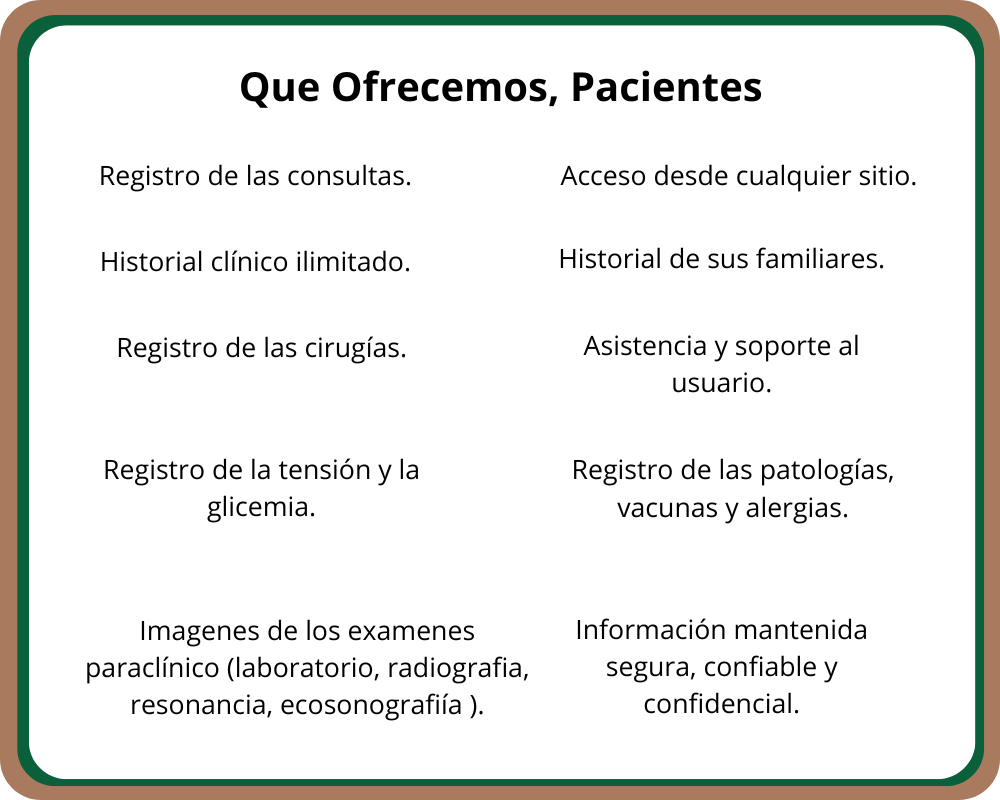 Que Ofrecemos, Pacientes

Registro de las consultas.

Historial clínico ilimitado.

Registro de las cirugías.

Registro de la tensión y la glicemia.

Imagenes de los examenes paraclínico (laboratorio, radiografia, resonancia, ecosonografiía ).

Acceso desde cualquier sitio.

Historial de sus familiares.

Asistencia y soporte al usuario.

Registro de las patologías, vacunas y alergias.

Información mantenida segura, confiable y confidencial.